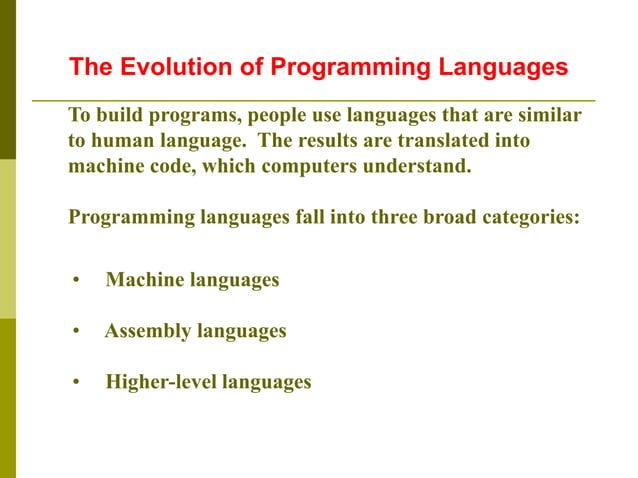 The Evolution of Programming Languages

To build programs, people use languages that are similar to human language. The results are translated into machine code, which computers understand.

Programming languages fall into three broad categories:

• Machine languages

• Assembly languages

• Higher-level languages